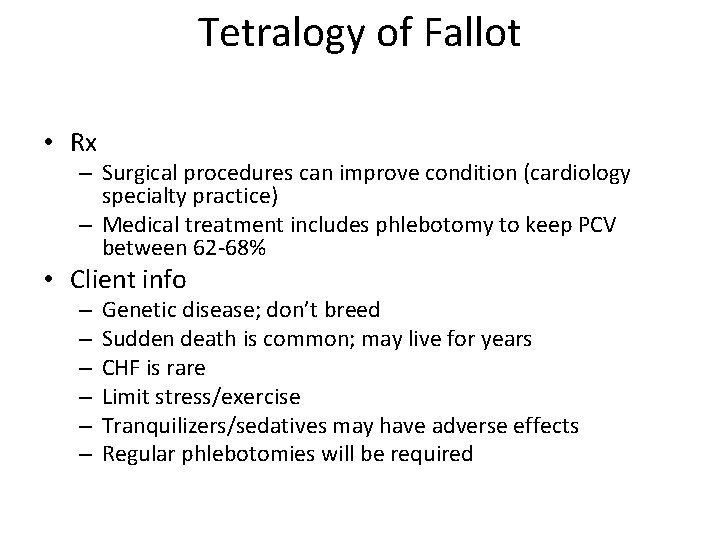 Tetralogy of Fallot

• Rx
– Surgical procedures can improve condition (cardiology specialty practice)
– Medical treatment includes phlebotomy to keep PCV between 62-68%
• Client info
– Genetic disease; don't breed
– Sudden death is common; may live for years
– CHF is rare
– Limit stress/exercise
– Tranquilizers/sedatives may have adverse effects
– Regular phlebotomies will be required